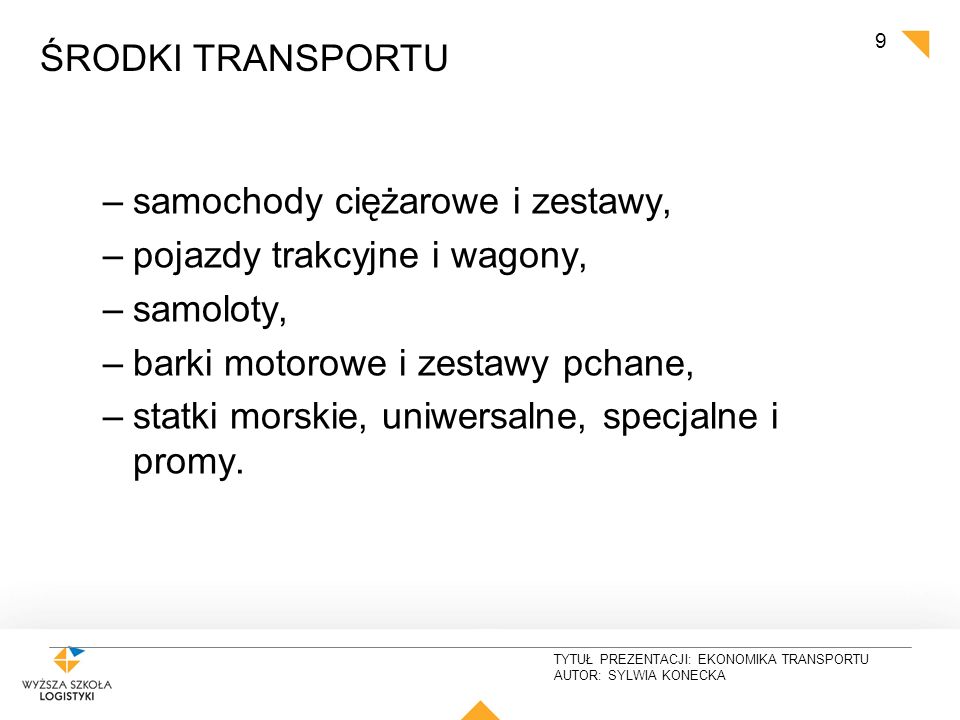 ŚRODKI TRANSPORTU

9

– samochody ciężarowe i zestawy,
– pojazdy trakcyjne i wagony,
– samoloty,
– barki motorowe i zestawy pchane,
– statki morskie, uniwersalne, specjalne i promy.

WYŻSZA SZKOŁA LOGISTYKI

TYTUŁ PREZENTACJI: EKONOMIKA TRANSPORTU
AUTOR: SYLWIA KONECKA